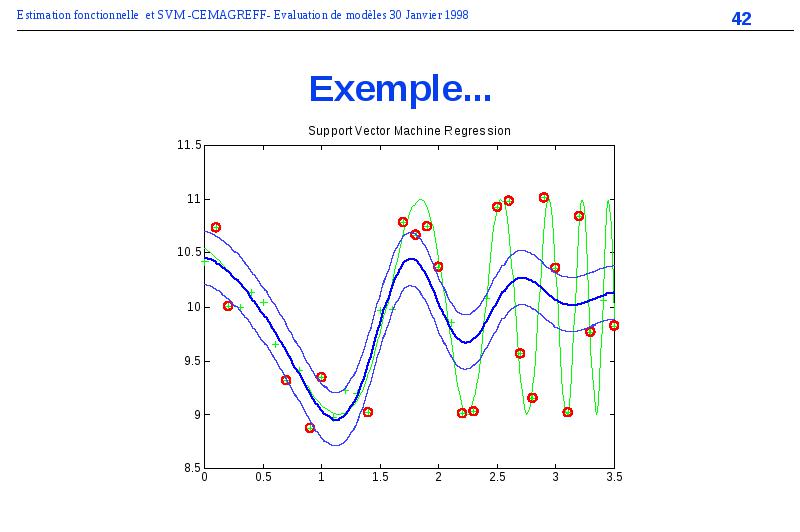 Estimation fonctionnelle et SVM -CEMAGREFF- Evaluation de modèles 30 Janvier 1998

42

Exemple...

Support Vector Machine Regression

11.5
11
10.5
10
9.5
9
8.5

0 0.5 1 1.5 2 2.5 3 3.5